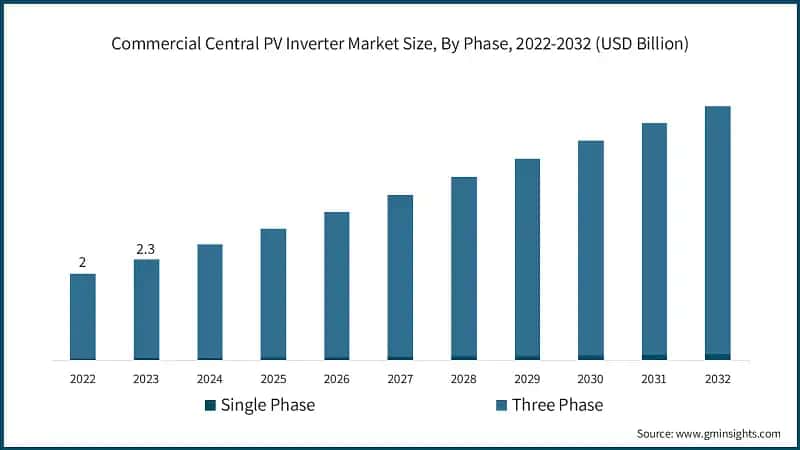 Commercial Central PV Inverter Market Size, By Phase, 2022-2032 (USD Billion)

2
2.3

2022 2023 2024 2025 2026 2027 2028 2029 2030 2031 2032

Single Phase
Three Phase

Source: www.gminsights.com